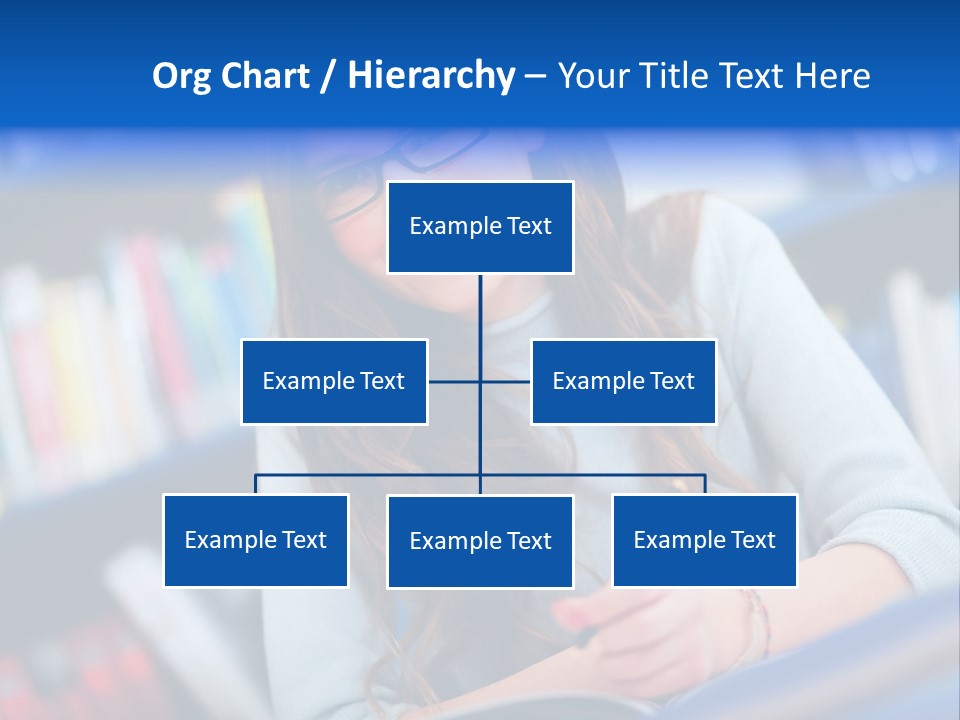 Org Chart / Hierarchy – Your Title Text Here

Example Text

Example Text

Example Text

Example Text

Example Text

Example Text